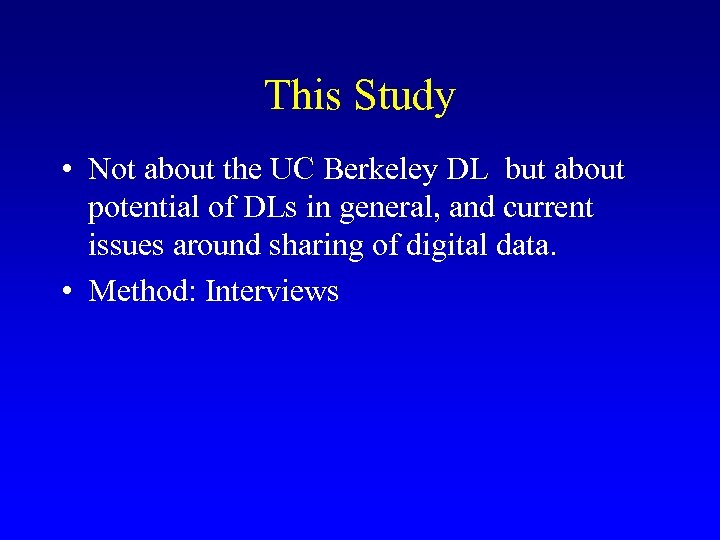 This Study

• Not about the UC Berkeley DL but about potential of DLs in general, and current issues around sharing of digital data.
• Method: Interviews